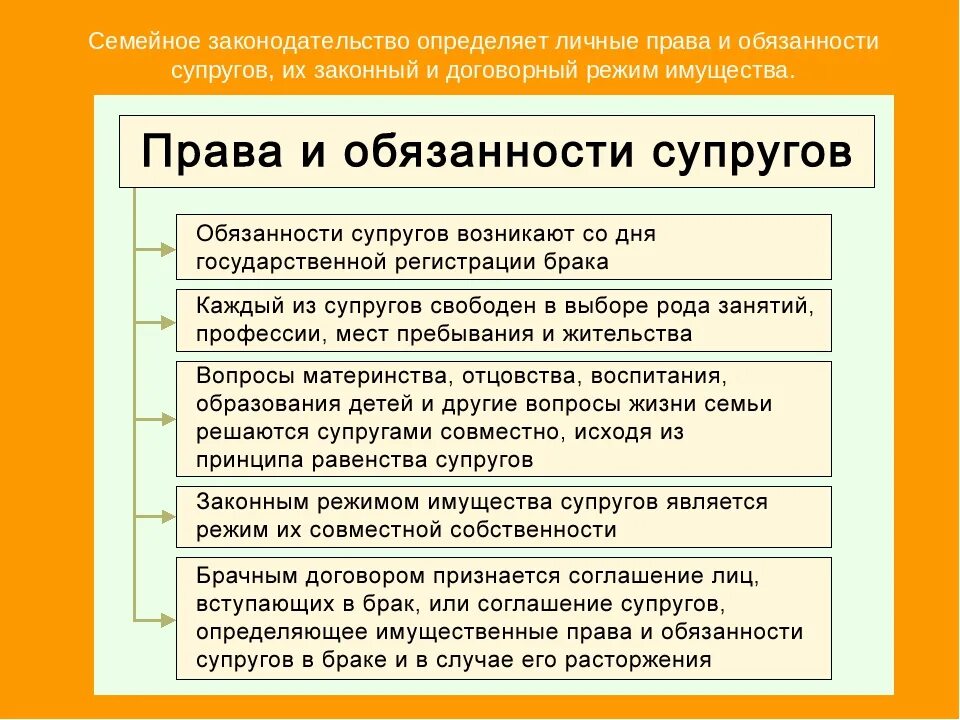 Семейное законодательство определяет личные права и обязанности супругов, их законный и договорный режим имущества.

Права и обязанности супругов

Обязанности супругов возникают со дня государственной регистрации брака

Каждый из супругов свободен в выборе рода занятий, профессии, мест пребывания и жительства

Вопросы материнства, отцовства, воспитания, образования детей и другие вопросы жизни семьи решаются супругами совместно, исходя из принципа равенства супругов

Законным режимом имущества супругов является режим их совместной собственности

Брачным договором признается соглашение лиц, вступающих в брак, или соглашение супругов, определяющее имущественные права и обязанности супругов в браке и в случае его расторжения